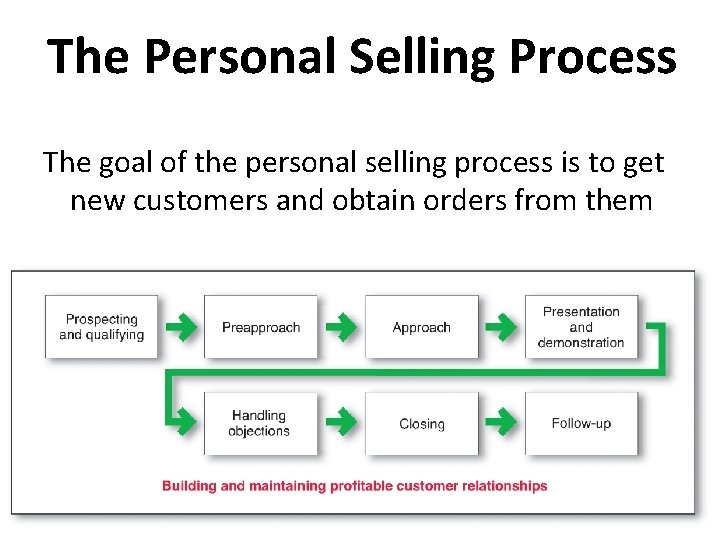 The Personal Selling Process

The goal of the personal selling process is to get new customers and obtain orders from them

Prospecting and qualifying

Preapproach

Approach

Presentation and demonstration

Handling objections

Closing

Follow-up

Building and maintaining profitable customer relationships